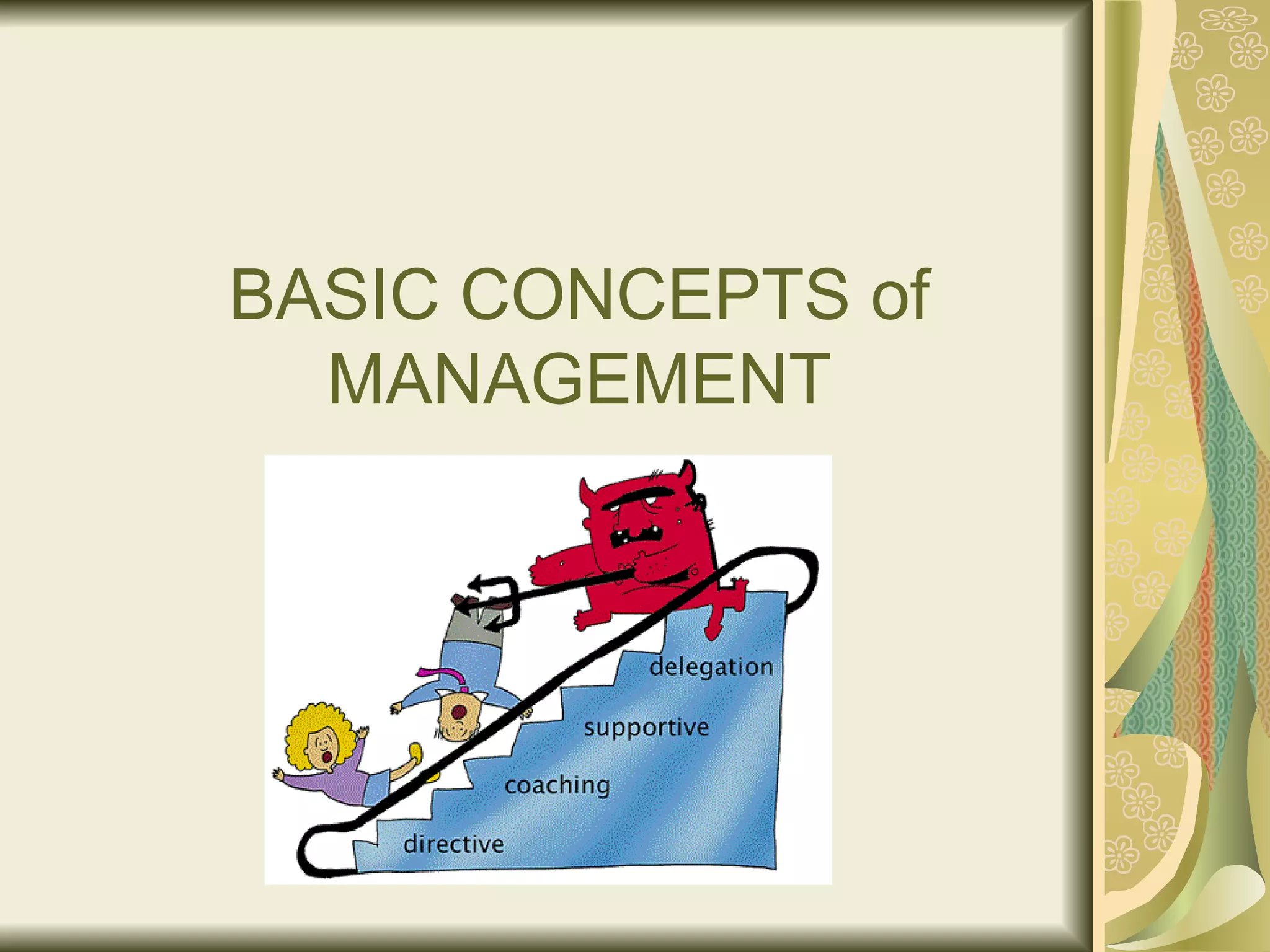 BASIC CONCEPTS of MANAGEMENT

delegation
supportive
coaching
directive